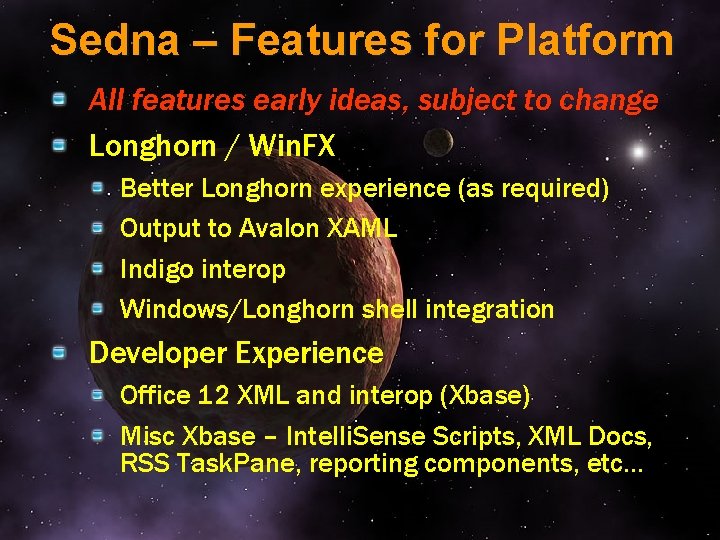 Sedna – Features for Platform

All features early ideas, subject to change

Longhorn / WinFX

Better Longhorn experience (as required)

Output to Avalon XAML

Indigo interop

Windows/Longhorn shell integration

Developer Experience

Office 12 XML and interop (Xbase)

Misc Xbase – IntelliSense Scripts, XML Docs, RSS TaskPane, reporting components, etc…